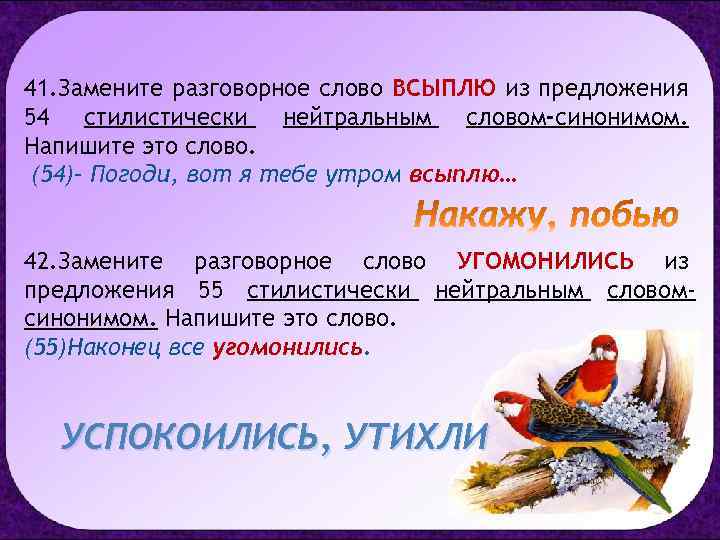 41.Замените разговорное слово ВСЫПЛЮ из предложения 54 стилистически нейтральным словом-синонимом. Напишите это слово.
(54)- Погоди, вот я тебе утром всыплю…

Накажу, побью

42.Замените разговорное слово УГОМОНИЛИСЬ из предложения 55 стилистически нейтральным словом-синонимом. Напишите это слово.
(55)Наконец все угомонились.

УСПОКОИЛИСЬ, УТИХЛИ